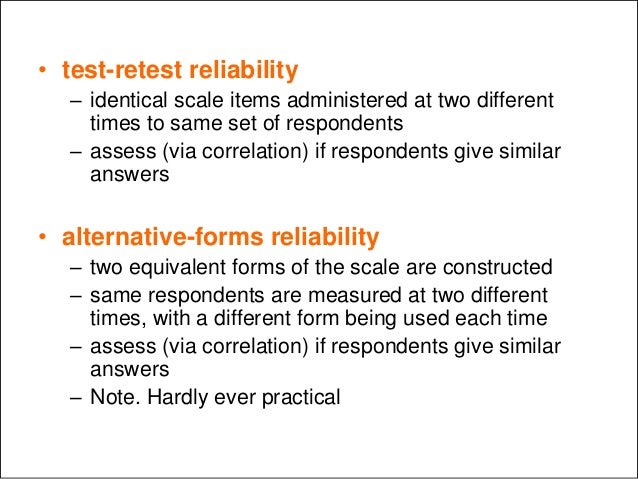 • test-retest reliability
– identical scale items administered at two different times to same set of respondents
– assess (via correlation) if respondents give similar answers

• alternative-forms reliability
– two equivalent forms of the scale are constructed
– same respondents are measured at two different times, with a different form being used each time
– assess (via correlation) if respondents give similar answers
– Note. Hardly ever practical